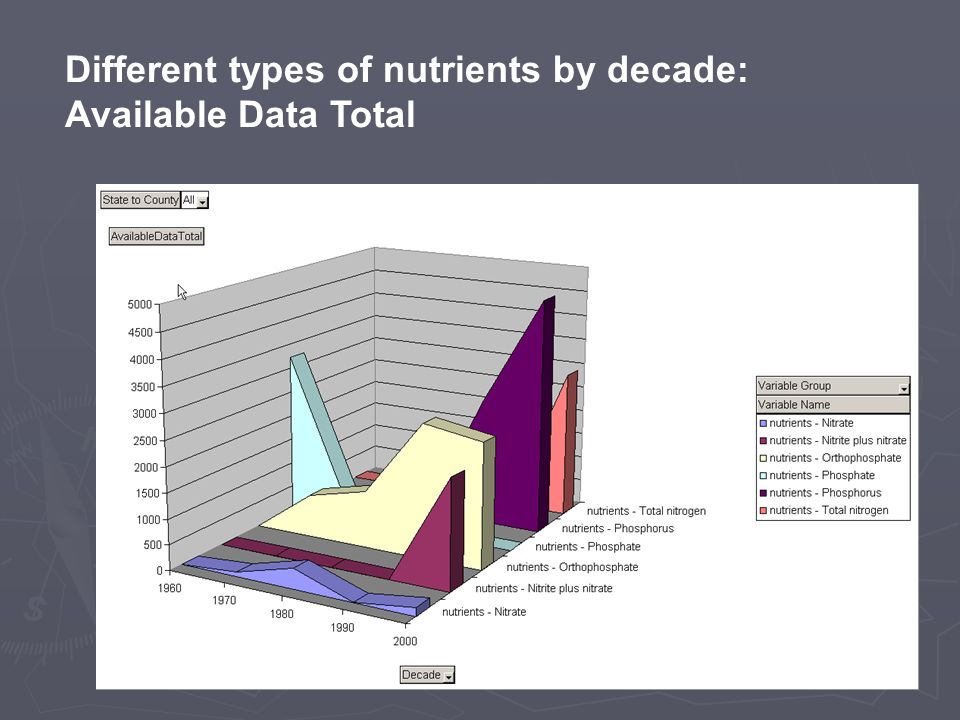 Different types of nutrients by decade: Available Data Total

State to County All

AvailableDataTotal

5000
4500
4000
3500
3000
2500
2000
1500
1000
500
0

1960
1970
1980
1990
2000

nutrients - Total nitrogen
nutrients - Phosphorus
nutrients - Phosphate
nutrients - Orthophosphate
nutrients - Nitrite plus nitrate
nutrients - Nitrate

Decade

Variable Group
Variable Name
nutrients - Nitrate
nutrients - Nitrite plus nitrate
nutrients - Orthophosphate
nutrients - Phosphate
nutrients - Phosphorus
nutrients - Total nitrogen